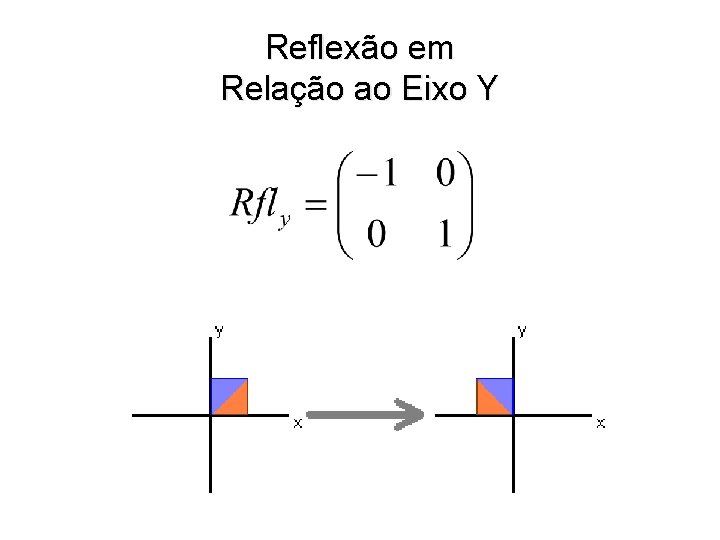 Reflexão em
Relação ao Eixo Y

$Rfl_y = \begin{pmatrix} -1 & 0 \\ 0 & 1 \end{pmatrix}$

y
x

y
x